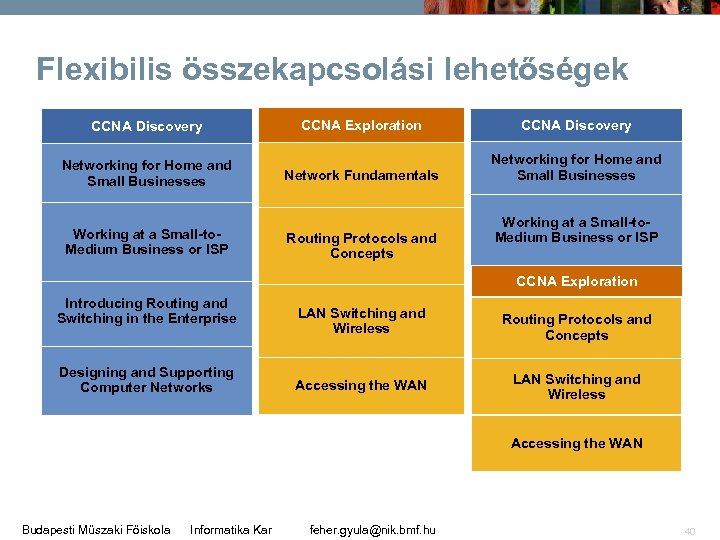 Flexibilis összekapcsolási lehetőségek

CCNA Discovery

Networking for Home and Small Businesses

Working at a Small-to-Medium Business or ISP

Introducing Routing and Switching in the Enterprise

Designing and Supporting Computer Networks

CCNA Exploration

Network Fundamentals

Routing Protocols and Concepts

LAN Switching and Wireless

Accessing the WAN

CCNA Discovery

Networking for Home and Small Businesses

Working at a Small-to-Medium Business or ISP

CCNA Exploration

Routing Protocols and Concepts

LAN Switching and Wireless

Accessing the WAN

Budapesti Müszaki Föiskola Informatika Kar feher.gyula@nik.bmf.hu 40